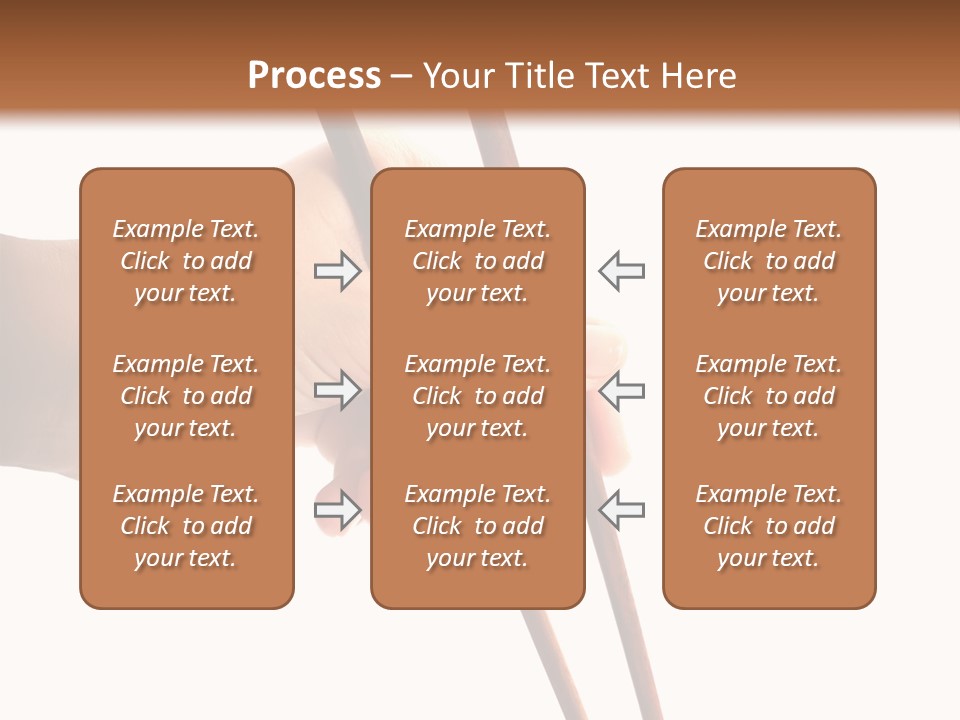 Process – Your Title Text Here

Example Text. Click to add your text.

Example Text. Click to add your text.

Example Text. Click to add your text.

Example Text. Click to add your text.

Example Text. Click to add your text.

Example Text. Click to add your text.

Example Text. Click to add your text.

Example Text. Click to add your text.

Example Text. Click to add your text.